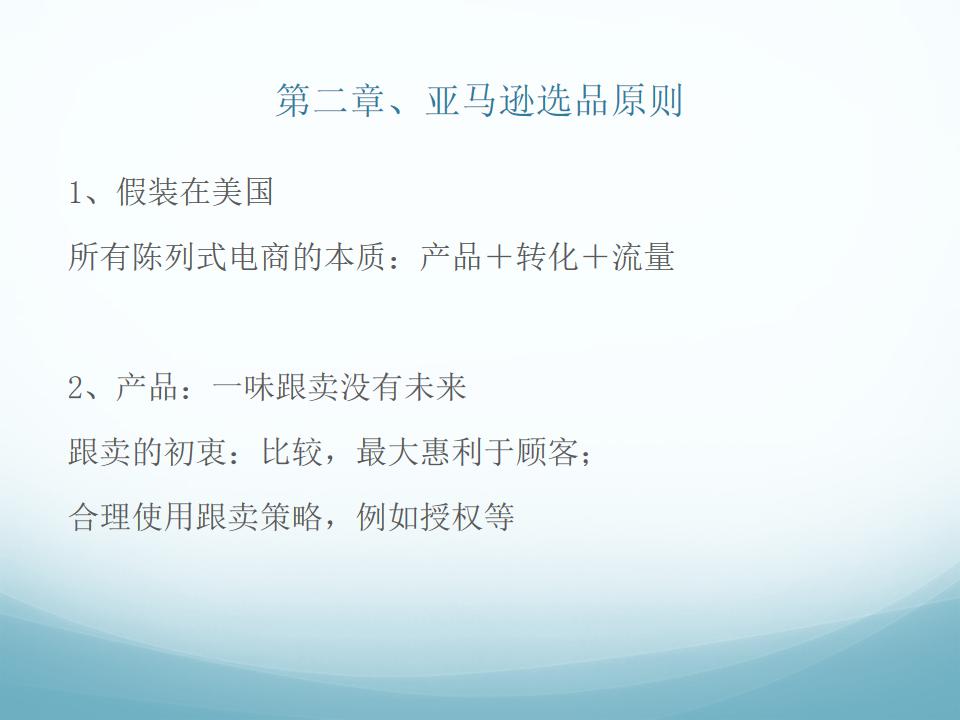 第二章、亚马逊选品原则

1、假装在美国

所有陈列式电商的本质：产品＋转化＋流量

2、产品：一味跟卖没有未来

跟卖的初衷：比较，最大惠利于顾客；

合理使用跟卖策略，例如授权等